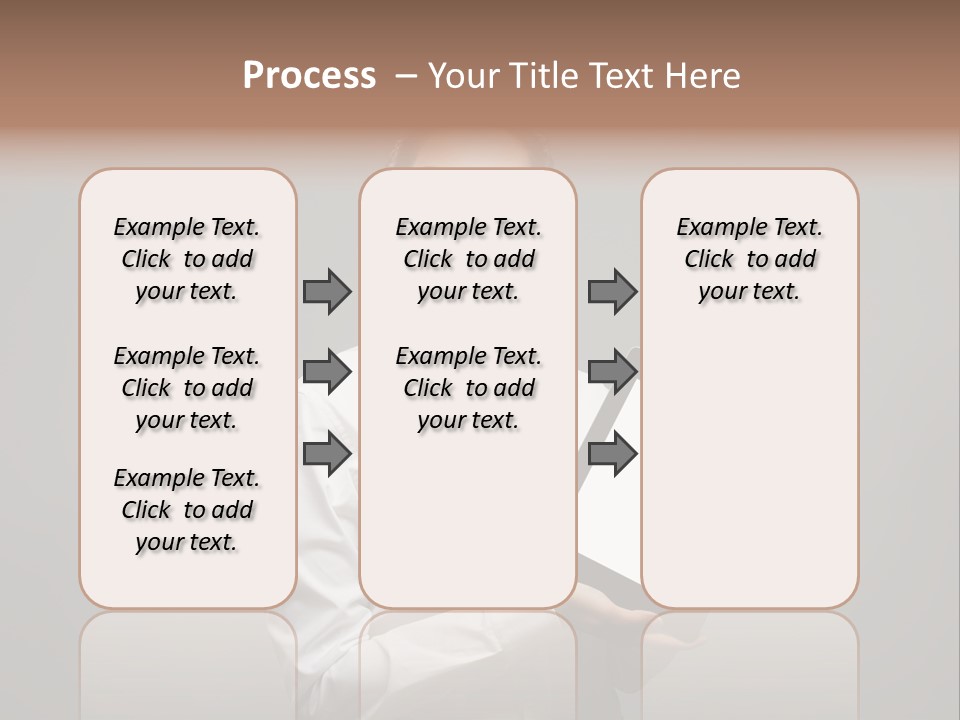 Process – Your Title Text Here

Example Text. Click to add your text.

Example Text. Click to add your text.

Example Text. Click to add your text.

Example Text. Click to add your text.

Example Text. Click to add your text.

Example Text. Click to add your text.